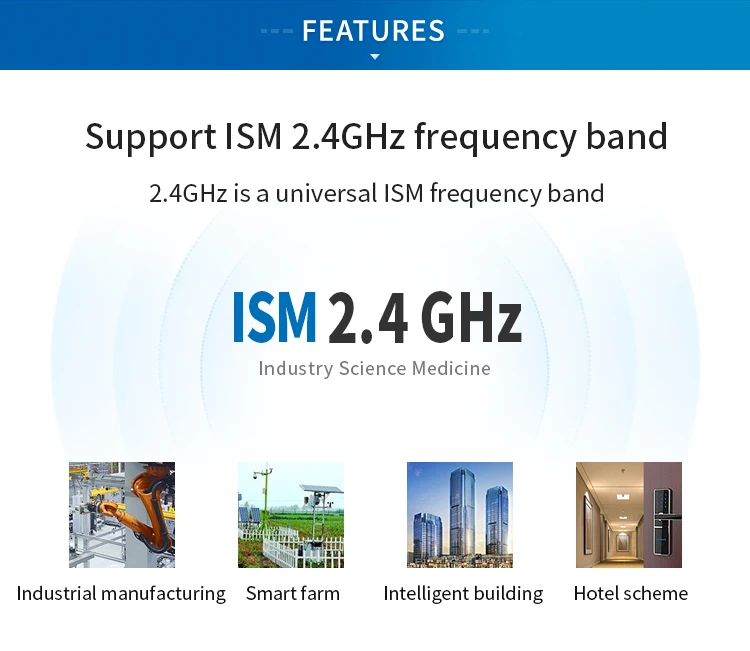 FEATURES

Support ISM 2.4GHz frequency band

2.4GHz is a universal ISM frequency band

ISM 2.4 GHz

Industry Science Medicine

Industrial manufacturing

Smart farm

Intelligent building

Hotel scheme